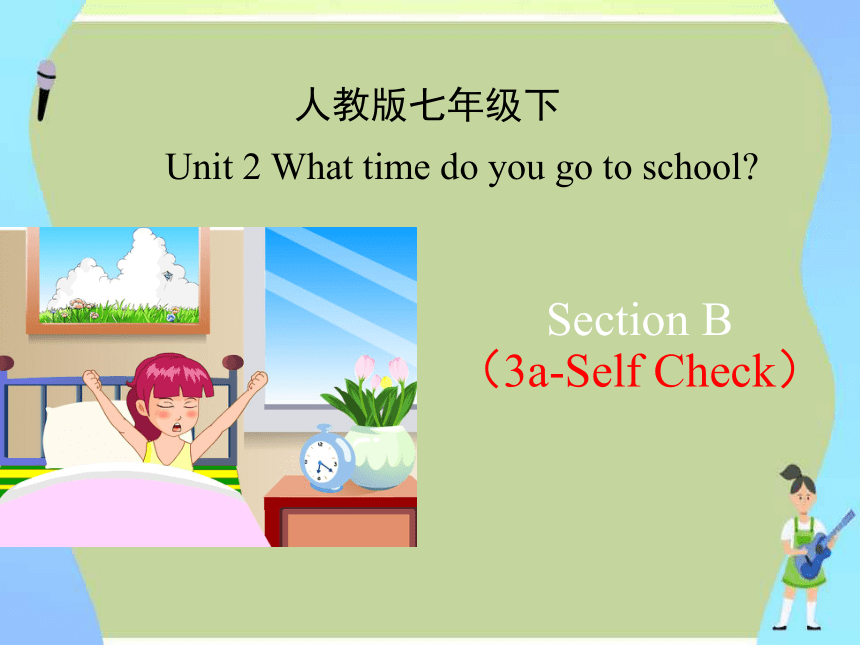 人教版七年级下

Unit 2 What time do you go to school?

Section B
（3a-Self Check）